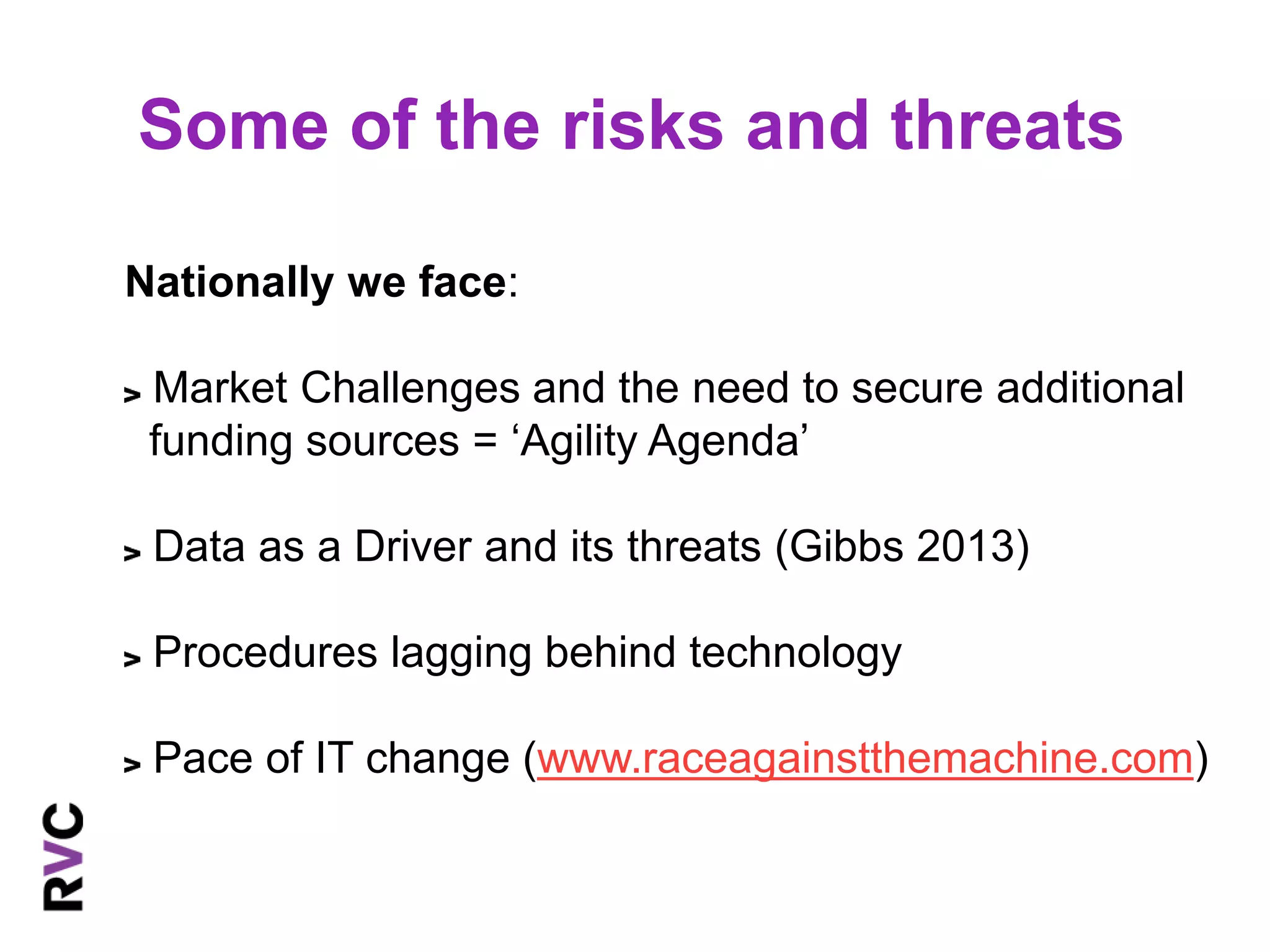 Some of the risks and threats

Nationally we face:

> Market Challenges and the need to secure additional funding sources = ‘Agility Agenda’

> Data as a Driver and its threats (Gibbs 2013)

> Procedures lagging behind technology

> Pace of IT change (www.raceagainstthemachine.com)

RVC